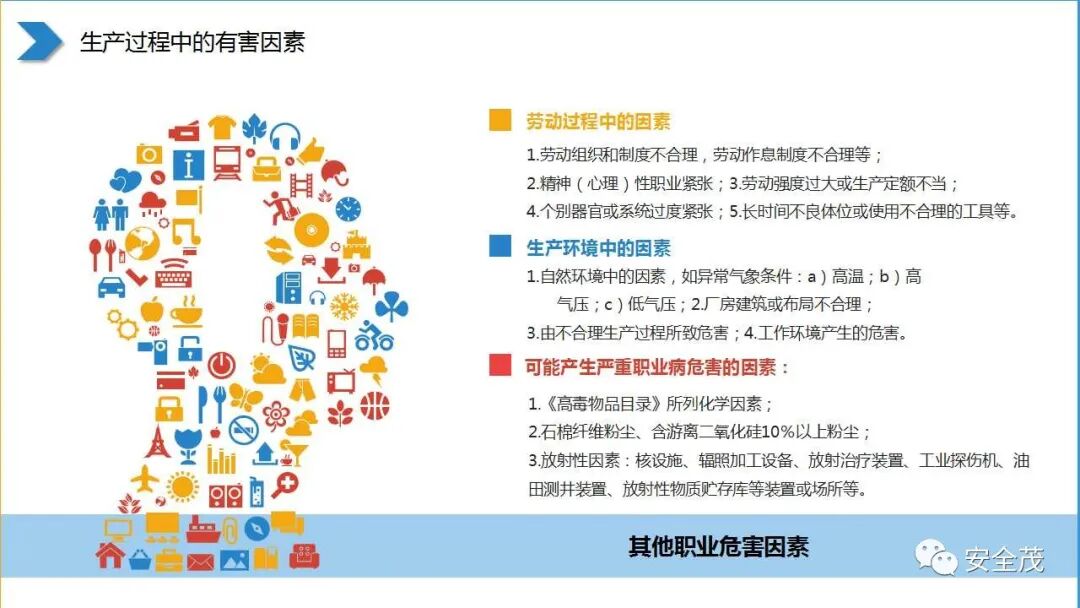 生产过程中的有害因素

劳动过程中的因素

1.劳动组织和制度不合理，劳动作息制度不合理等；

2.精神（心理）性职业紧张；3.劳动强度过大或生产定额不当；

4.个别器官或系统过度紧张；5.长时间不良体位或使用不合理的工具等。

生产环境中的因素

1.自然环境中的因素，如异常气象条件：a）高温；b）高气压；c）低气压；2.厂房建筑或布局不合理；

3.由不合理生产过程所致危害；4.工作环境产生的危害。

可能产生严重职业病危害的因素：

1.《高毒物品目录》所列化学因素；

2.石棉纤维粉尘、含游离二氧化硅10%以上粉尘；

3.放射性因素：核设施、辐照加工设备、放射治疗装置、工业探伤机、油田测井装置、放射性物质贮存库等装置或场所等。

其他职业危害因素

安全茂